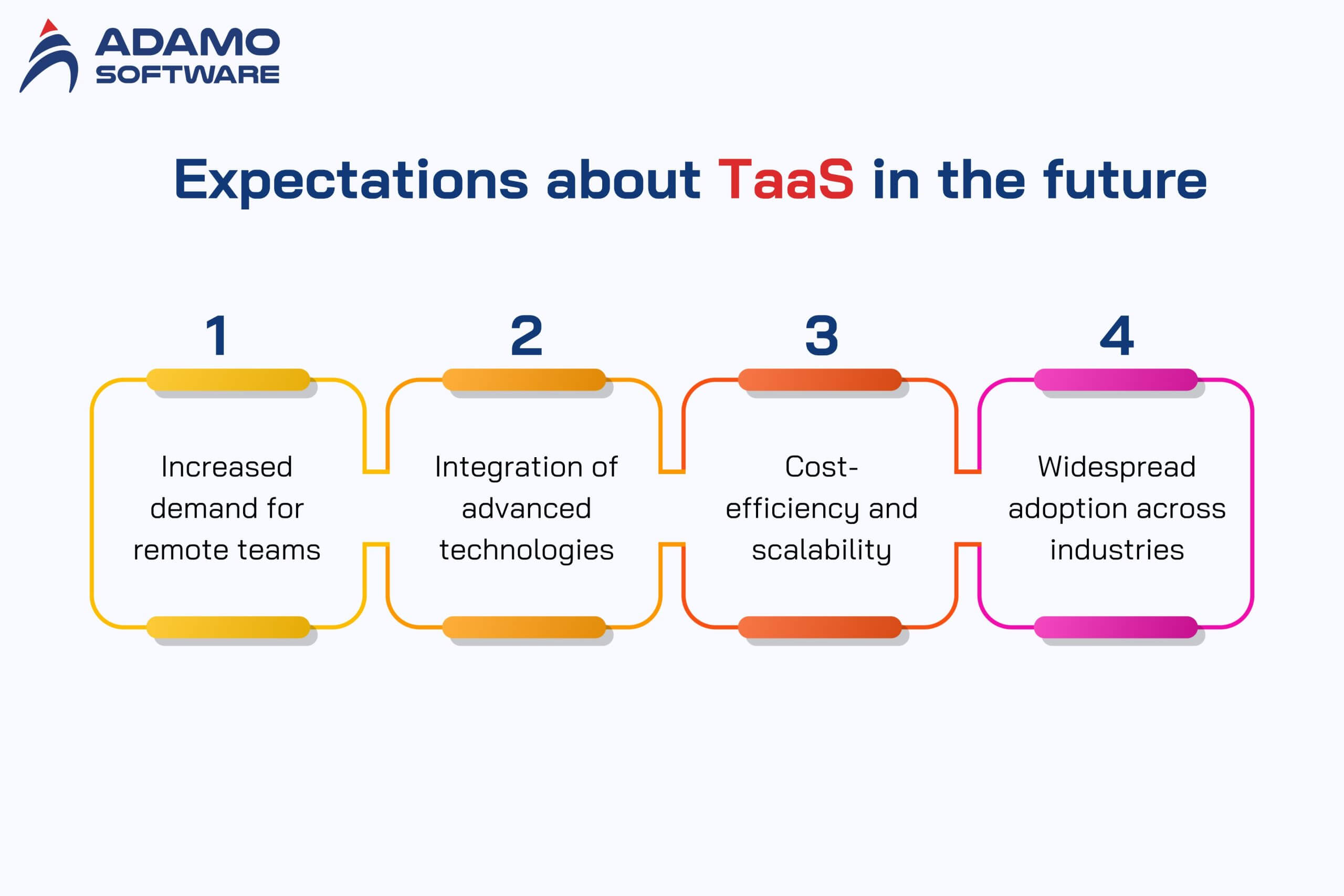 ADAMO SOFTWARE

Expectations about TaaS in the future

1
Increased demand for remote teams

2
Integration of advanced technologies

3
Cost-efficiency and scalability

4
Widespread adoption across industries